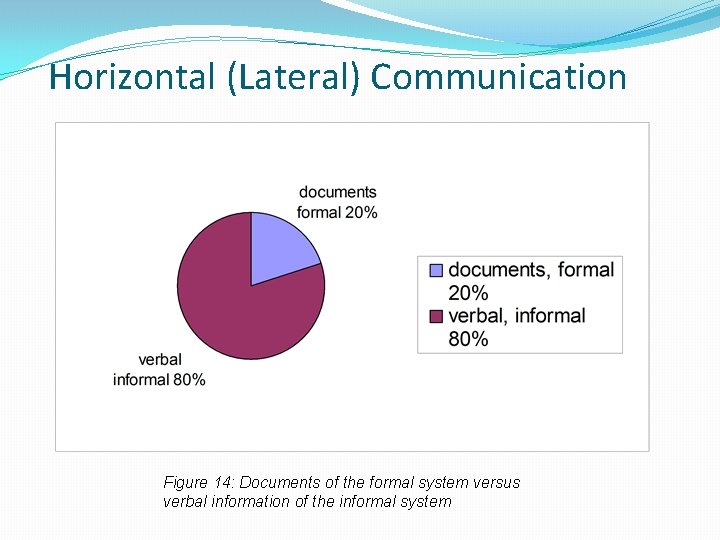 Horizontal (Lateral) Communication

documents formal 20%

verbal informal 80%

documents, formal 20%
verbal, informal 80%

Figure 14: Documents of the formal system versus verbal information of the informal system